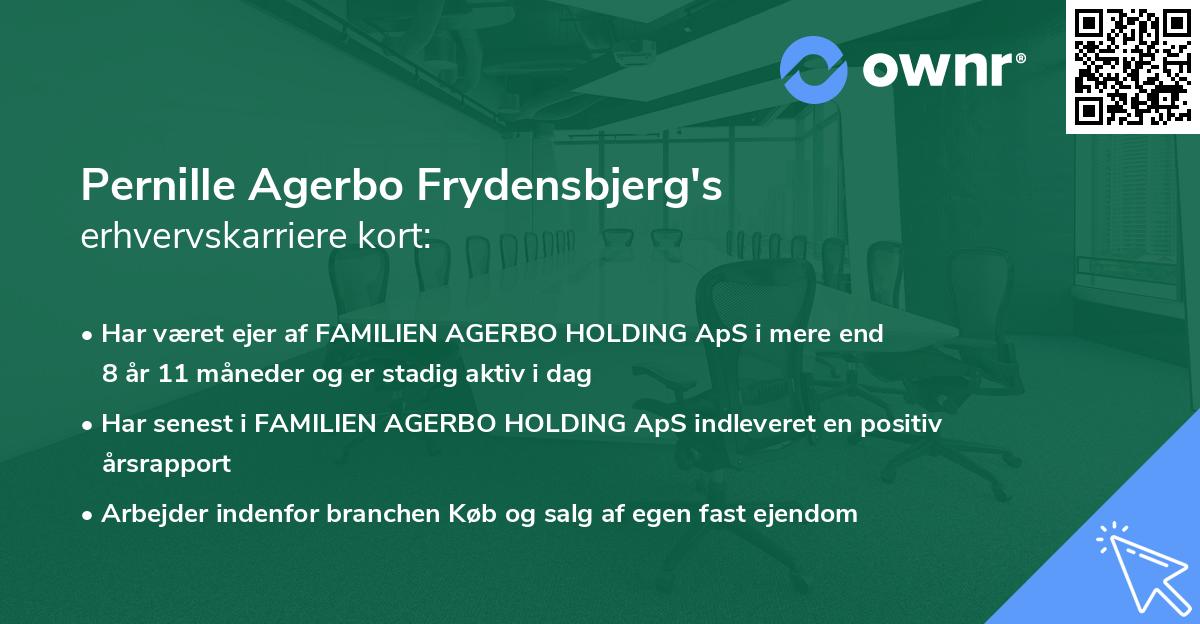 ownr®

Pernille Agerbo Frydensbjerg's
erhvervskarriere kort:

• Har været ejer af FAMILIEN AGERBO HOLDING ApS i mere end 8 år 11 måneder og er stadig aktiv i dag

• Har senest i FAMILIEN AGERBO HOLDING ApS indleveret en positiv årsrapport

• Arbejder indenfor branchen Køb og salg af egen fast ejendom